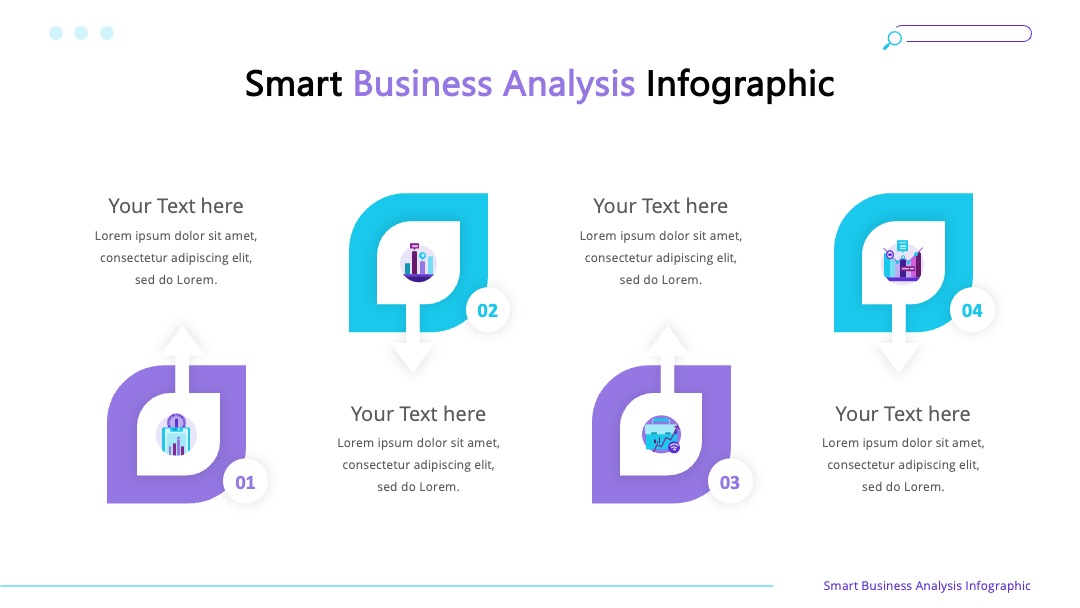 Smart Business Analysis Infographic

Your Text here
Lorem ipsum dolor sit amet, consectetur adipiscing elit, sed do Lorem.

01

02

Your Text here
Lorem ipsum dolor sit amet, consectetur adipiscing elit, sed do Lorem.

Your Text here
Lorem ipsum dolor sit amet, consectetur adipiscing elit, sed do Lorem.

03

04

Your Text here
Lorem ipsum dolor sit amet, consectetur adipiscing elit, sed do Lorem.

Smart Business Analysis Infographic